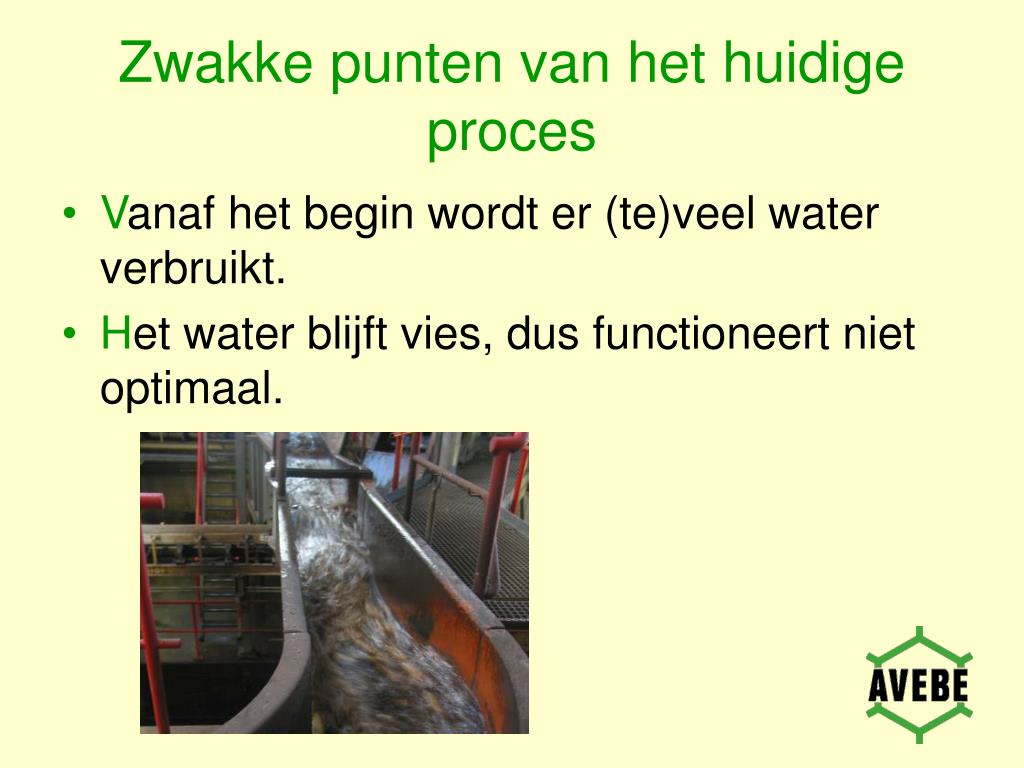 Zwakke punten van het huidige proces

• Vanaf het begin wordt er (te)veel water verbruikt.
• Het water blijft vies, dus functioneert niet optimaal.

AVEBE